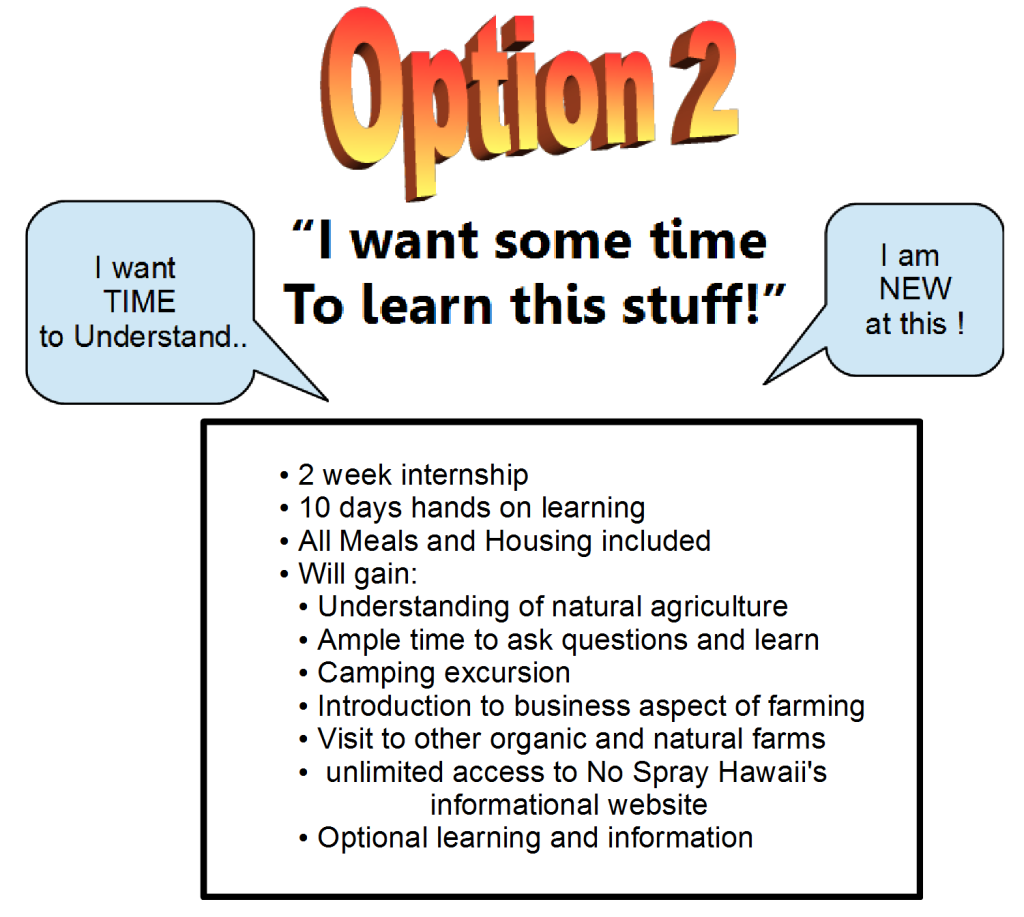 Option 2

I want TIME to Understand..

"I want some time To learn this stuff!"

I am NEW at this !

• 2 week internship
• 10 days hands on learning
• All Meals and Housing included
• Will gain:
  • Understanding of natural agriculture
  • Ample time to ask questions and learn
  • Camping excursion
  • Introduction to business aspect of farming
  • Visit to other organic and natural farms
  • unlimited access to No Spray Hawaii's informational website
  • Optional learning and information